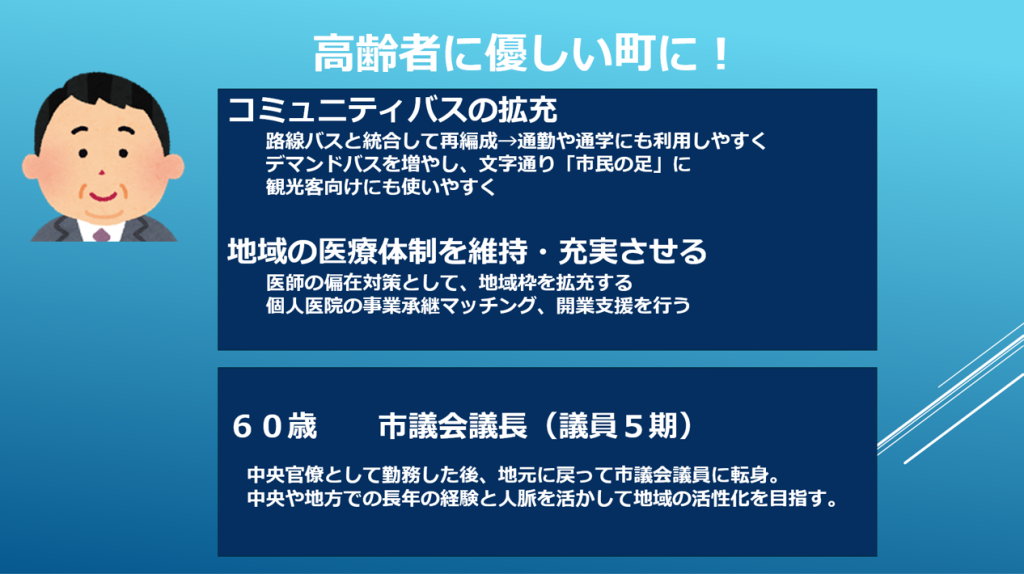 高齢者に優しい町に！

コミュニティバスの拡充

路線バスと統合して再編成→通勤や通学にも利用しやすく
デマンドバスを増やし、文字通り「市民の足」に
観光客向けにも使いやすく

地域の医療体制を維持・充実させる

医師の偏在対策として、地域枠を拡充する
個人医院の事業承継マッチング、開業支援を行う

６０歳　　市議会議長（議員５期）

中央官僚として勤務した後、地元に戻って市議会議員に転身。
中央や地方での長年の経験と人脈を活かして地域の活性化を目指す。